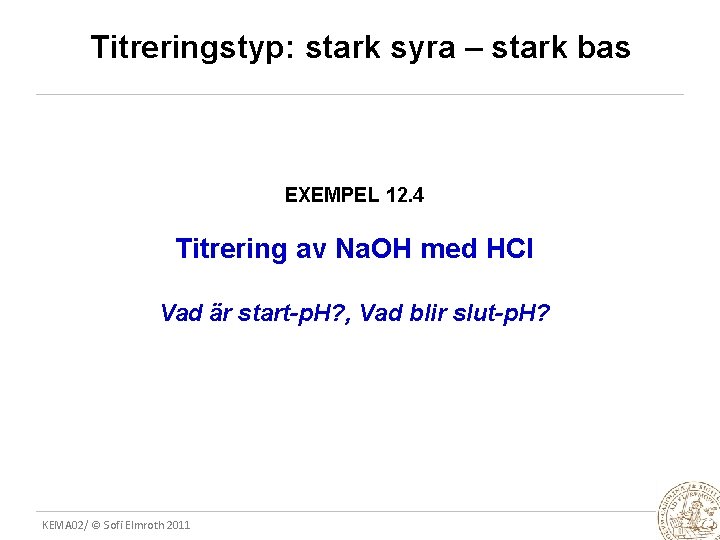 Titreringstyp: stark syra – stark bas

EXEMPEL 12.4

Titrering av NaOH med HCl

Vad är start-pH?, Vad blir slut-pH?

KEMA02/ © Sofi Elmroth 2011